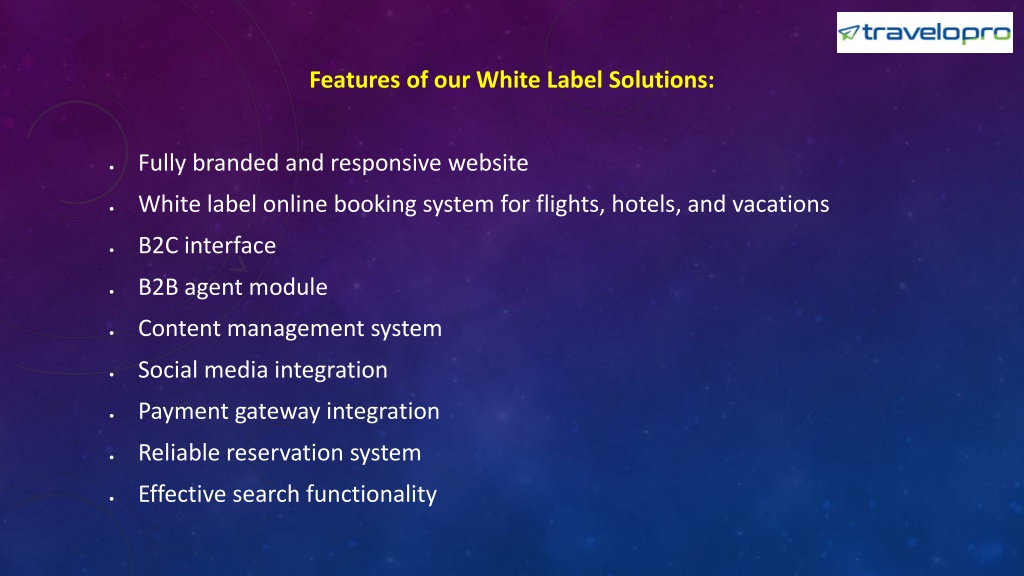 travelopro

Features of our White Label Solutions:

- Fully branded and responsive website
- White label online booking system for flights, hotels, and vacations
- B2C interface
- B2B agent module
- Content management system
- Social media integration
- Payment gateway integration
- Reliable reservation system
- Effective search functionality